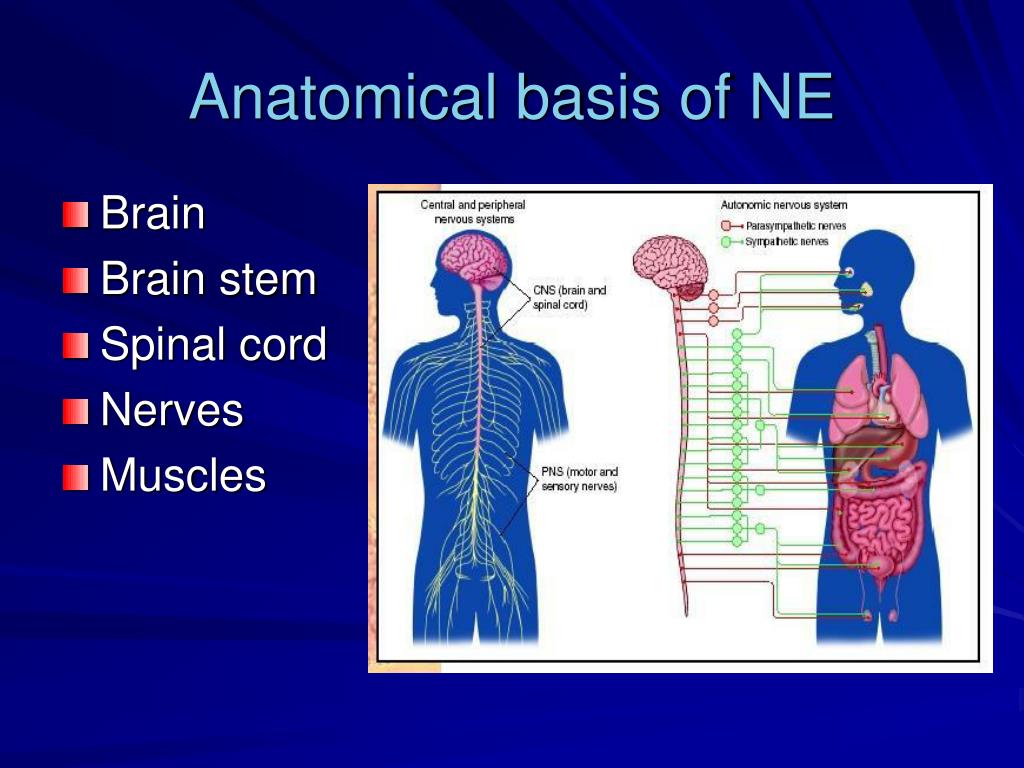 Anatomical basis of NE

Brain
Brain stem
Spinal cord
Nerves
Muscles

Central and peripheral nervous systems

CNS (brain and spinal cord)

PNS (motor and sensory nerves)

Autonomic nervous system
Parasympathetic nerves
Sympathetic nerves